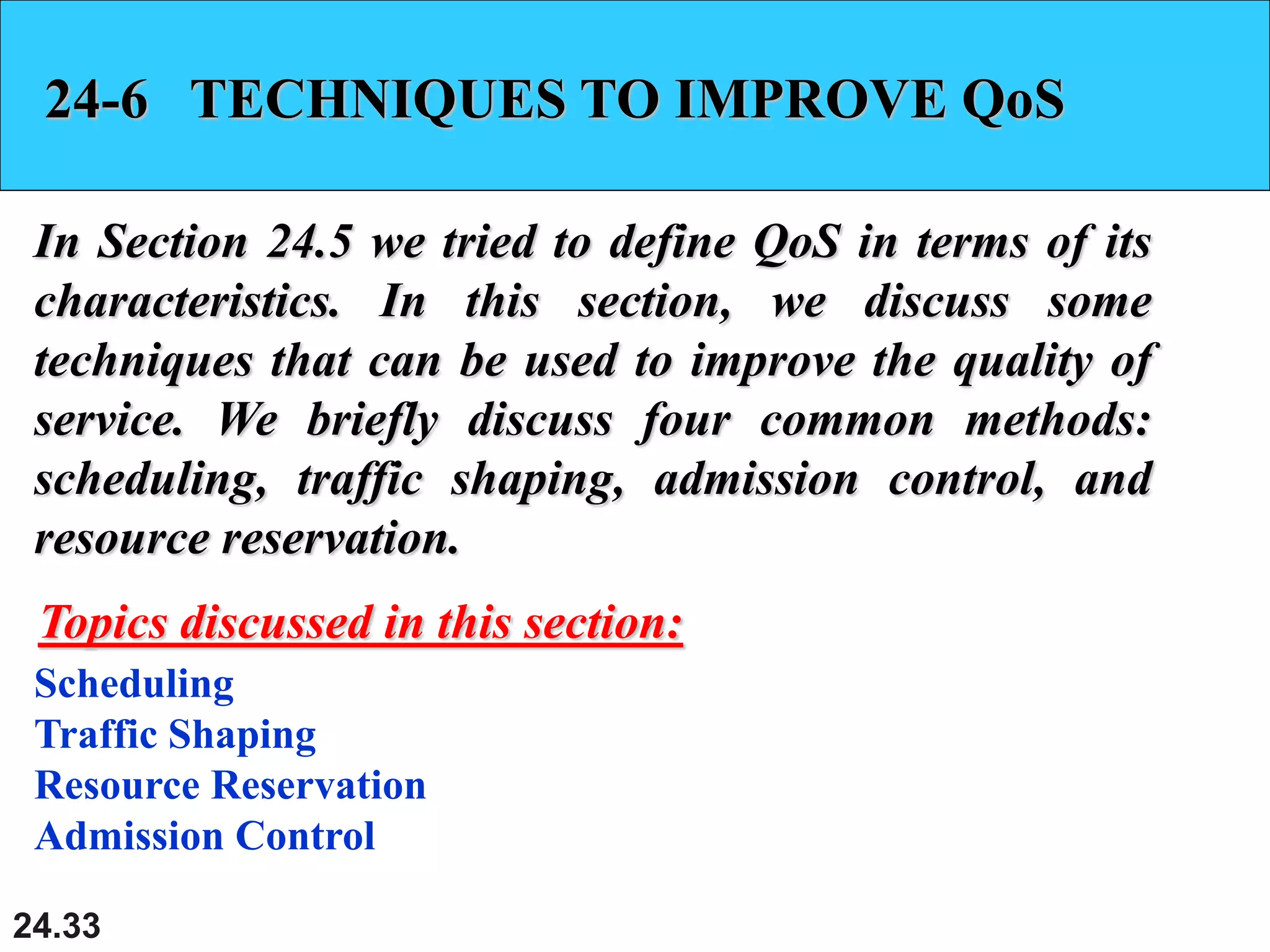 24-6 TECHNIQUES TO IMPROVE QoS

In Section 24.5 we tried to define QoS in terms of its characteristics. In this section, we discuss some techniques that can be used to improve the quality of service. We briefly discuss four common methods: scheduling, traffic shaping, admission control, and resource reservation.

Topics discussed in this section:

Scheduling
Traffic Shaping
Resource Reservation
Admission Control

24.33